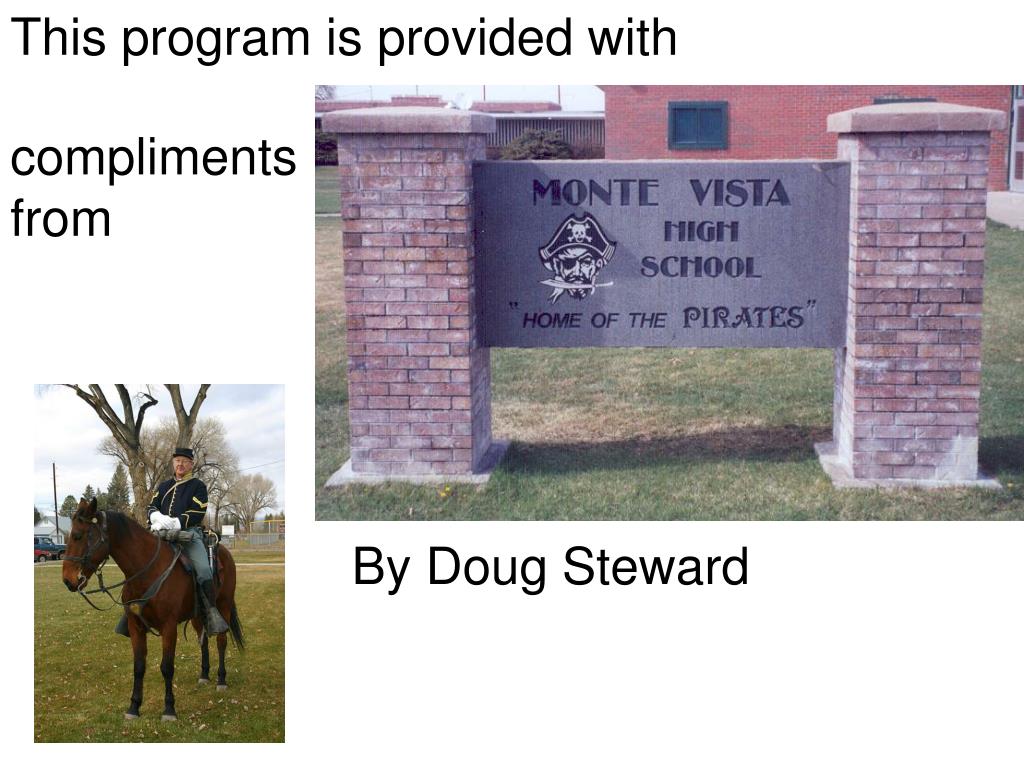 This program is provided with

compliments from

MONTE VISTA
HIGH
SCHOOL
"HOME OF THE PIRATES"

By Doug Steward